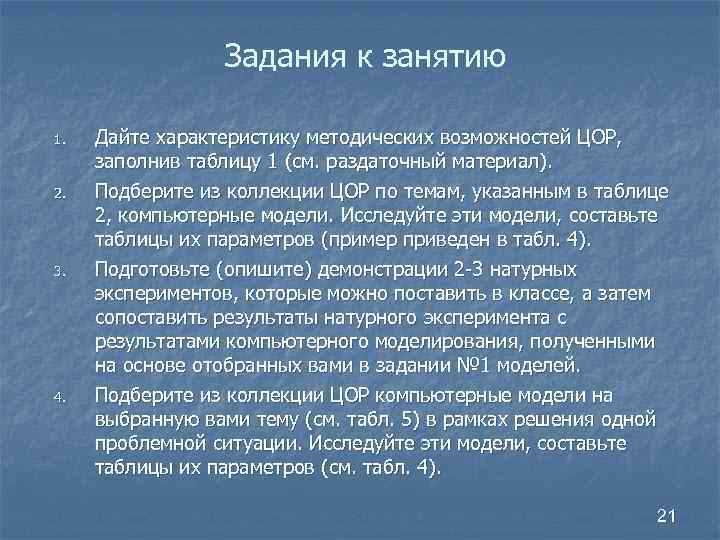 Задания к занятию

1. Дайте характеристику методических возможностей ЦОР, заполнив таблицу 1 (см. раздаточный материал).
2. Подберите из коллекции ЦОР по темам, указанным в таблице 2, компьютерные модели. Исследуйте эти модели, составьте таблицы их параметров (пример приведен в табл. 4).
3. Подготовьте (опишите) демонстрации 2-3 натурных экспериментов, которые можно поставить в классе, а затем сопоставить результаты натурного эксперимента с результатами компьютерного моделирования, полученными на основе отобранных вами в задании №1 моделей.
4. Подберите из коллекции ЦОР компьютерные модели на выбранную вами тему (см. табл. 5) в рамках решения одной проблемной ситуации. Исследуйте эти модели, составьте таблицы их параметров (см. табл. 4).

21